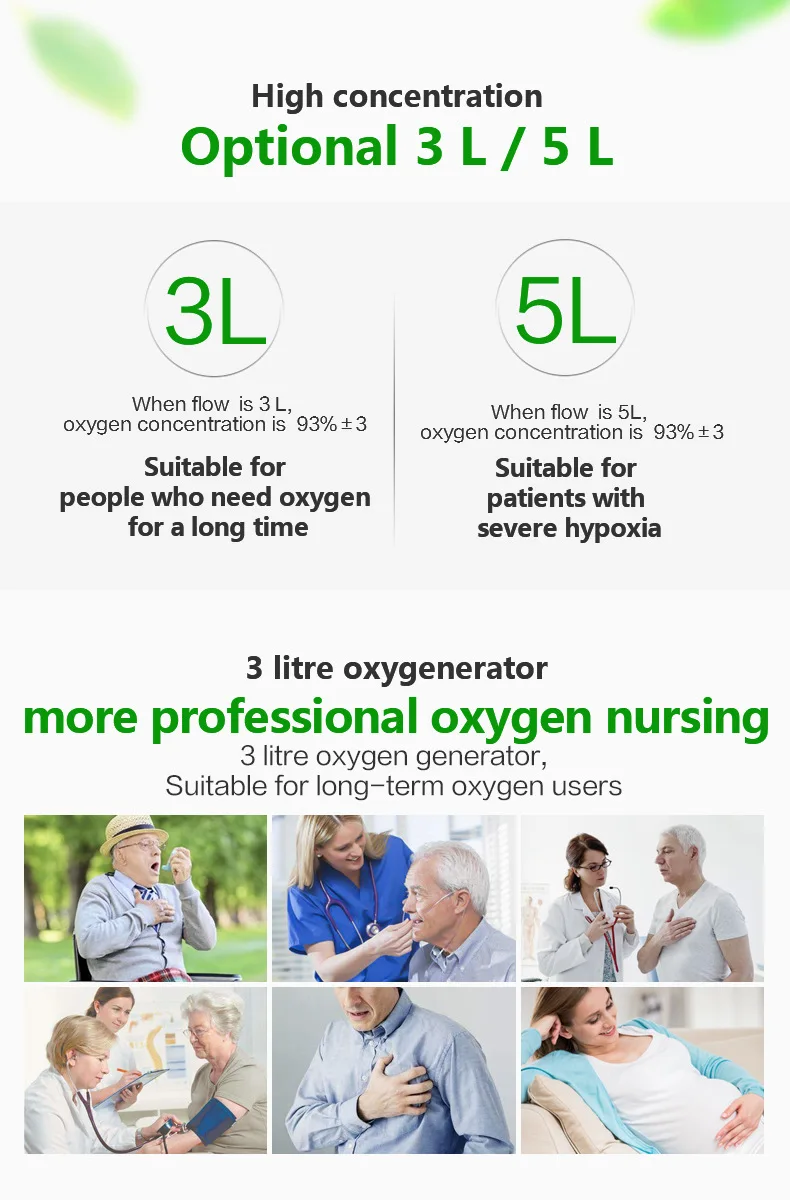 High concentration
Optional 3 L / 5 L

3L
When flow is 3 L, oxygen concentration is 93% ± 3
Suitable for people who need oxygen for a long time

5L
When flow is 5L, oxygen concentration is 93% ± 3
Suitable for patients with severe hypoxia

3 litre oxygenerator
more professional oxygen nursing
3 litre oxygen generator,
Suitable for long-term oxygen users